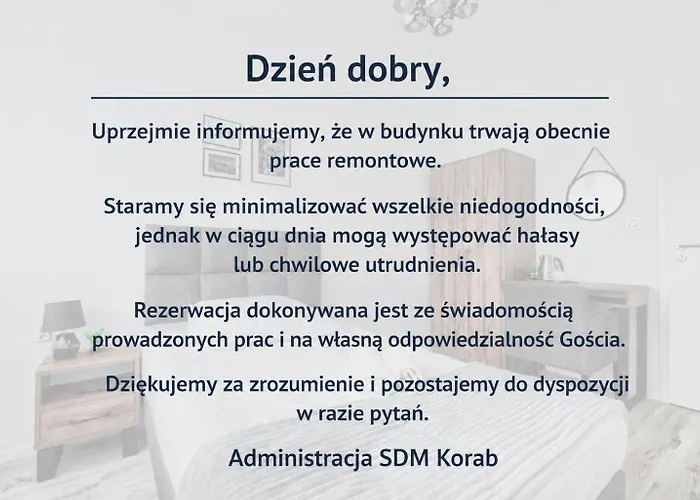 Dzień dobry,

Uprzejmie informujemy, że w budynku trwają obecnie prace remontowe.

Staramy się minimalizować wszelkie niedogodności, jednak w ciągu dnia mogą występować hałasy lub chwilowe utrudnienia.

Rezerwacja dokonywana jest ze świadomością prowadzonych prac i na własną odpowiedzialność Gościa.

Dziękujemy za zrozumienie i pozostajemy do dyspozycji w razie pytań.

Administracja SDM Korab